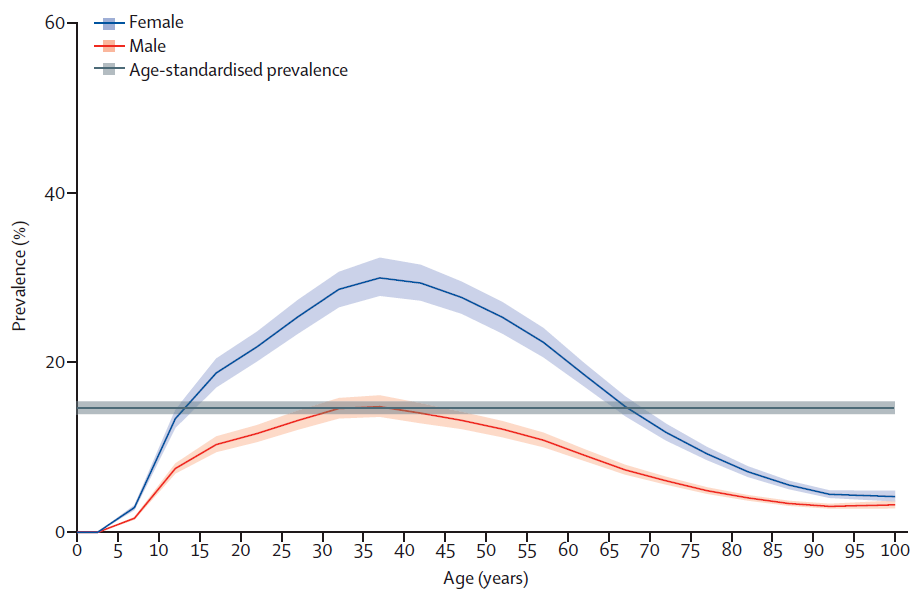 Female
Male
Age-standardised prevalence

60
40
20
0

Prevalence (%)

0 5 10 15 20 25 30 35 40 45 50 55 60 65 70 75 80 85 90 95 100

Age (years)